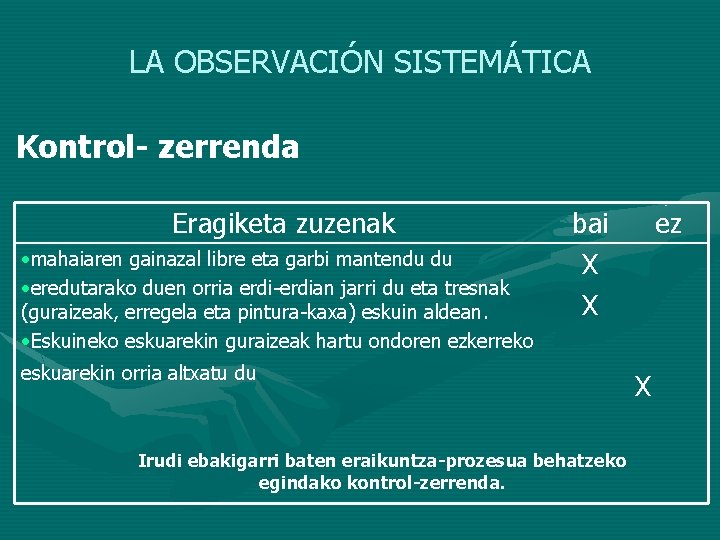 LA OBSERVACIÓN SISTEMÁTICA

Kontrol- zerrenda

| Eragiketa zuzenak | bai | ez |
|---|---|---|
| •mahaiaren gainazal libre eta garbi mantendu du | X | |
| •eredutarako duen orria erdi-erdian jarri du eta tresnak (guraizeak, erregela eta pintura-kaxa) eskuin aldean. | X | |
| •Eskuineko eskuarekin guraizeak hartu ondoren ezkerreko eskuarekin orria altxatu du | | X |

Irudi ebakigarri baten eraikuntza-prozesua behatzeko egindako kontrol-zerrenda.